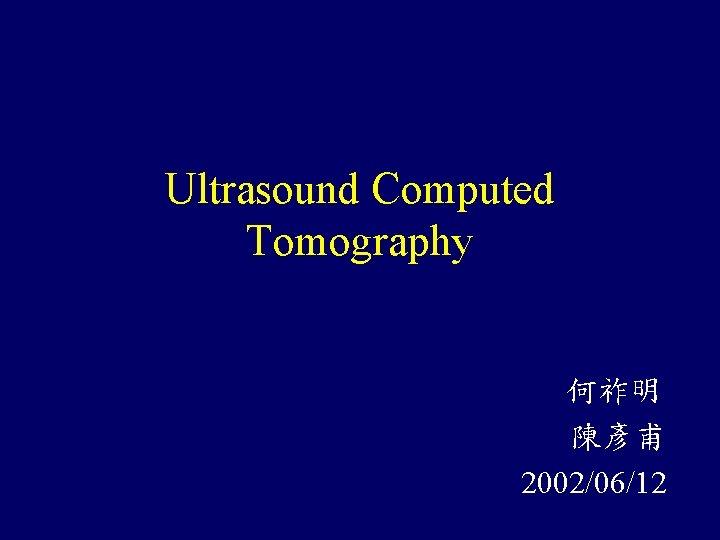 Ultrasound Computed Tomography

何祚明
陳彥甫
2002/06/12